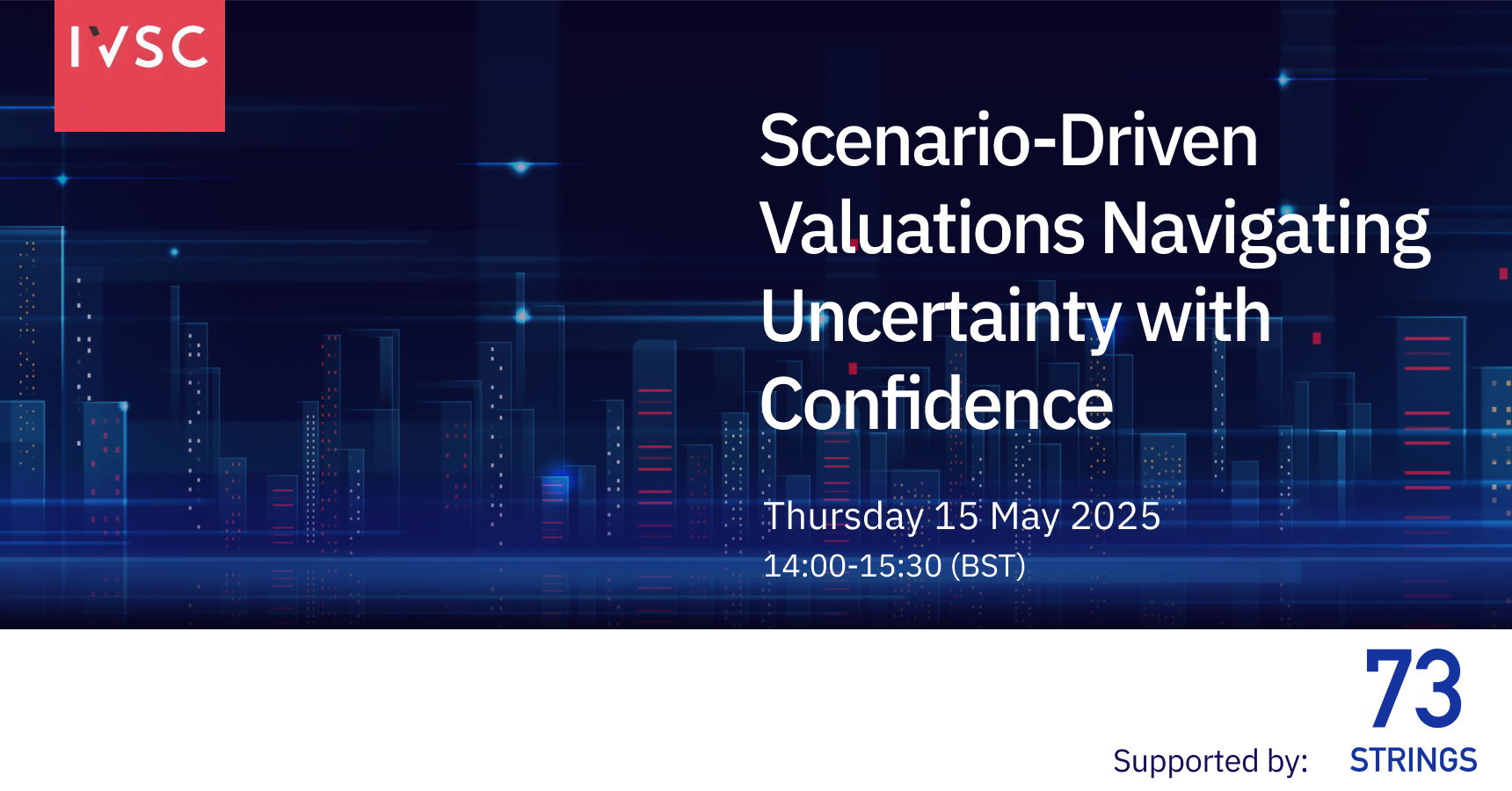 IVSC

Scenario-Driven Valuations Navigating Uncertainty with Confidence

Thursday 15 May 2025
14:00-15:30 (BST)

Supported by: 73 STRINGS